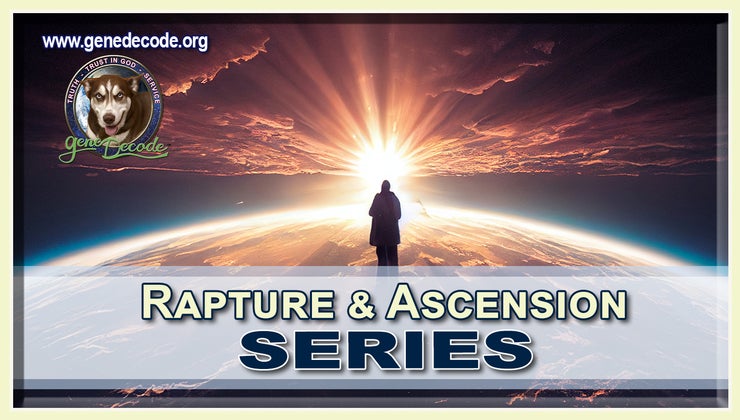 www.genedecode.org

TRUTH · TRUST IN GOD · SERVICE

gene Decode

RAPTURE & ASCENSION
SERIES